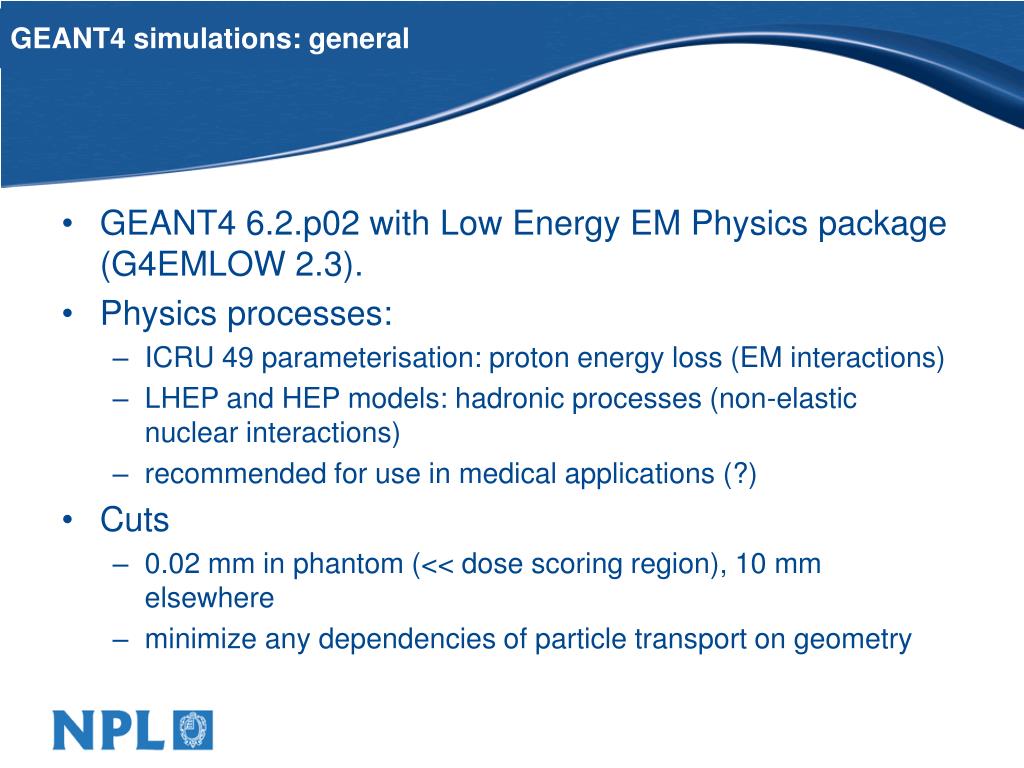 GEANT4 simulations: general

• GEANT4 6.2.p02 with Low Energy EM Physics package (G4EMLOW 2.3).
• Physics processes:
– ICRU 49 parameterisation: proton energy loss (EM interactions)
– LHEP and HEP models: hadronic processes (non-elastic nuclear interactions)
– recommended for use in medical applications (?)
• Cuts
– 0.02 mm in phantom (<< dose scoring region), 10 mm elsewhere
– minimize any dependencies of particle transport on geometry

NPL